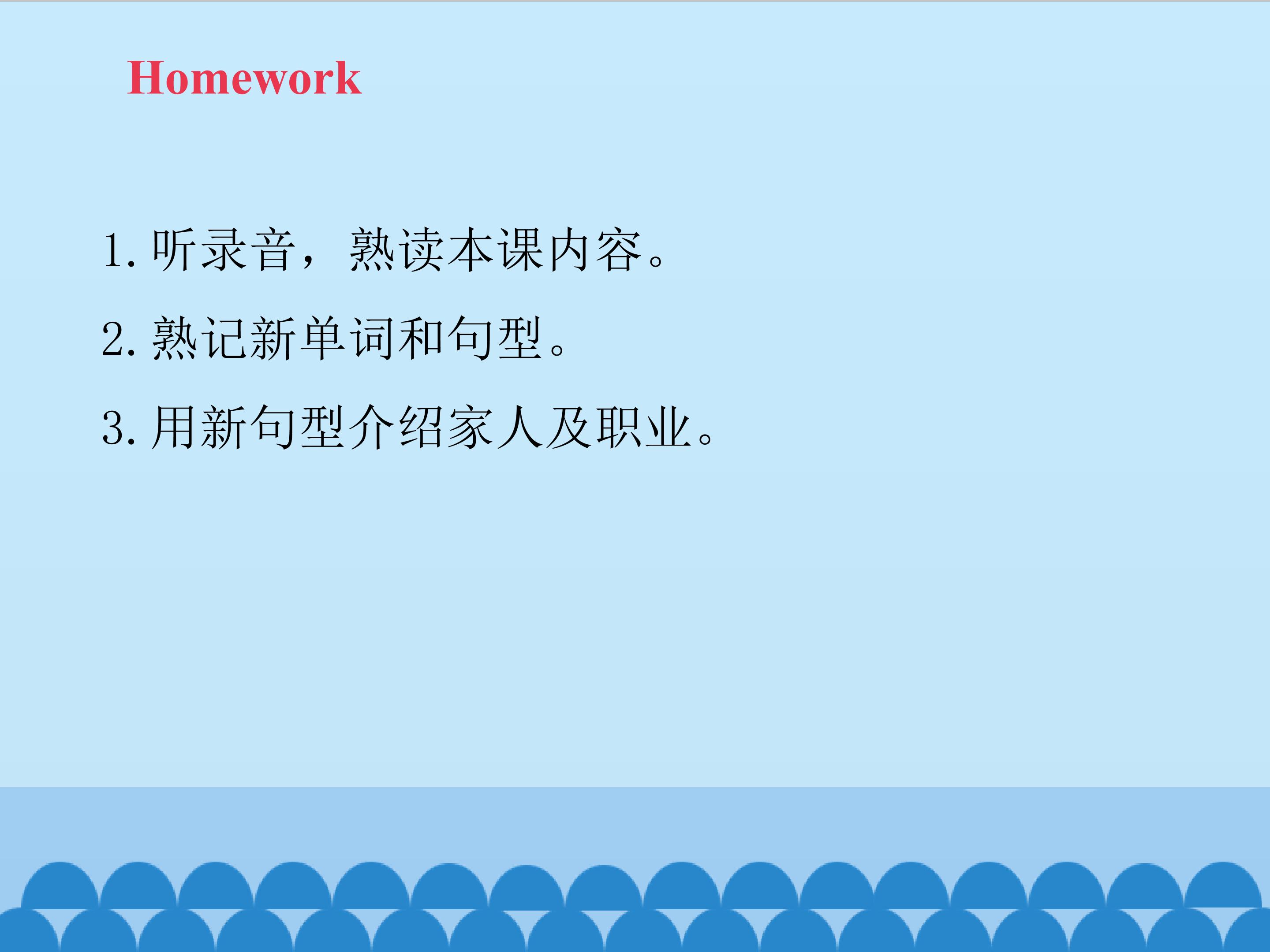 Homework

1.听录音，熟读本课内容。

2.熟记新单词和句型。

3.用新句型介绍家人及职业。